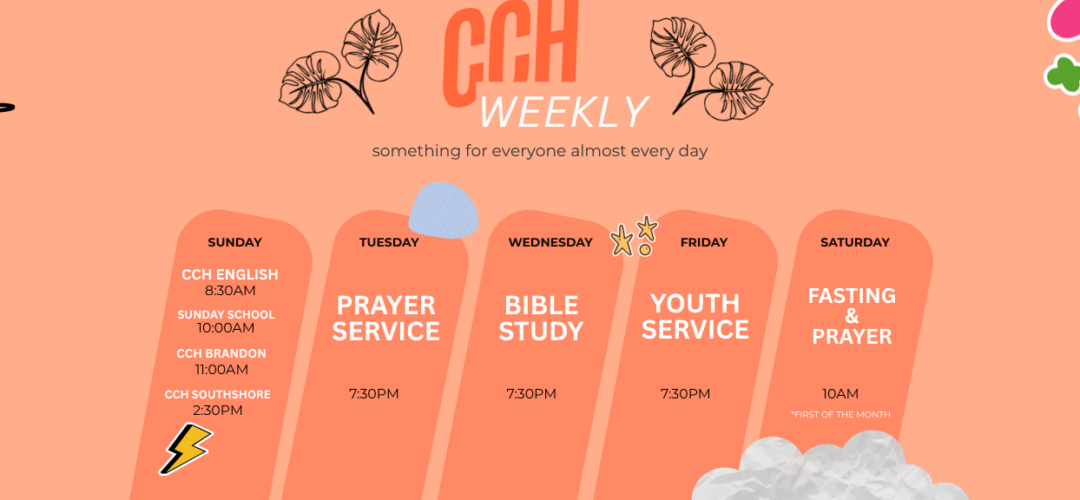 CCH
WEEKLY
something for everyone almost every day

SUNDAY
CCH ENGLISH
8:30AM
SUNDAY SCHOOL
10:00AM
CCH BRANDON
11:00AM
CCH SOUTHSHORE
2:30PM

TUESDAY
PRAYER SERVICE
7:30PM

WEDNESDAY
BIBLE STUDY
7:30PM

FRIDAY
YOUTH SERVICE
7:30PM

SATURDAY
FASTING & PRAYER
10AM
*FIRST OF THE MONTH